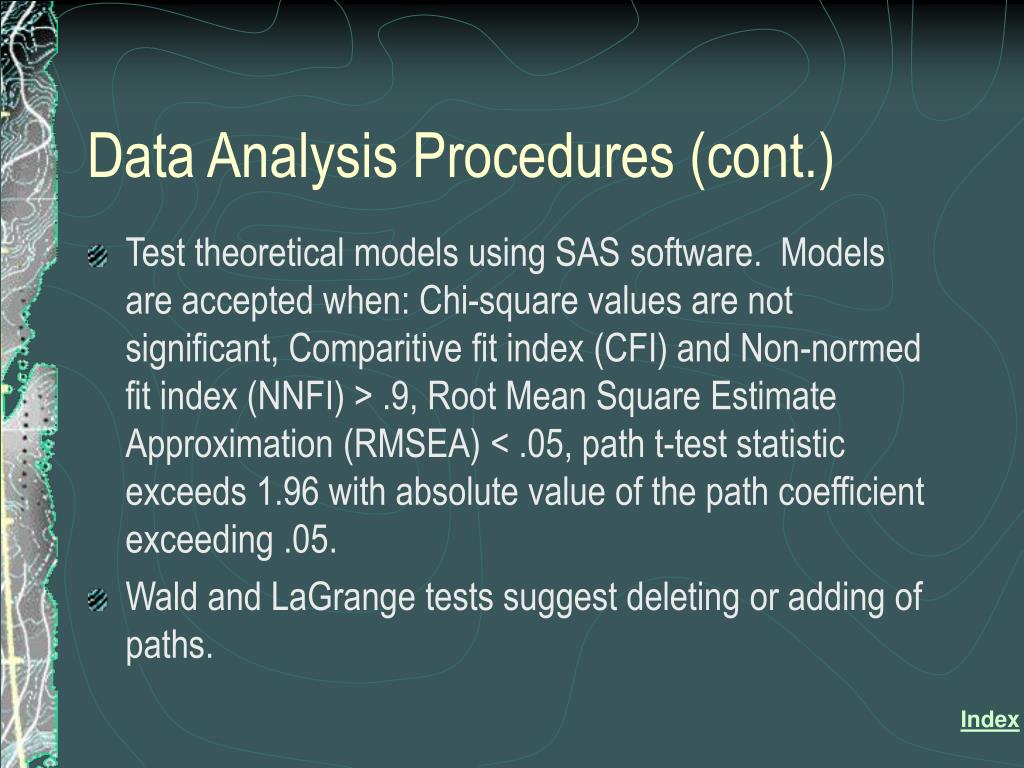 Data Analysis Procedures (cont.)

Test theoretical models using SAS software. Models are accepted when: Chi-square values are not significant, Comparitive fit index (CFI) and Non-normed fit index (NNFI) > .9, Root Mean Square Estimate Approximation (RMSEA) < .05, path t-test statistic exceeds 1.96 with absolute value of the path coefficient exceeding .05.

Wald and LaGrange tests suggest deleting or adding of paths.

Index